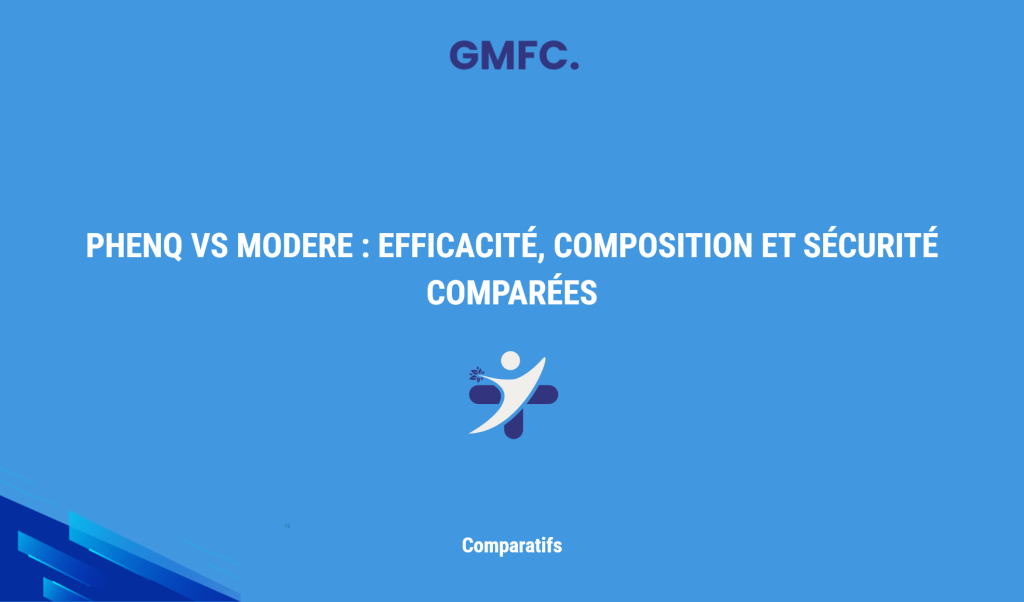 GMFC.

PHENQ VS MODERE : EFFICACITÉ, COMPOSITION ET SÉCURITÉ COMPARÉES

Comparatifs